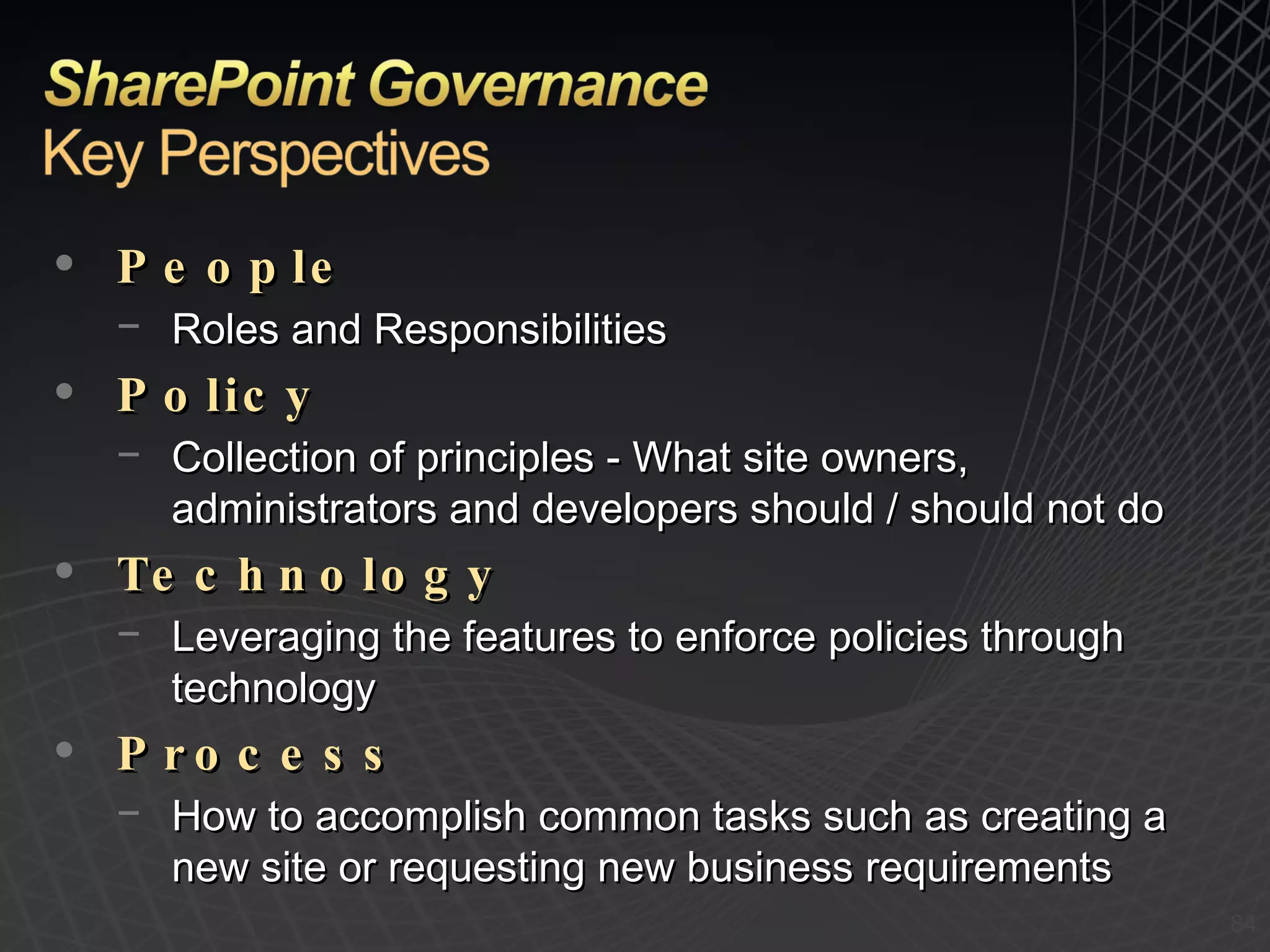 SharePoint Governance
Key Perspectives

• People
– Roles and Responsibilities
• Policy
– Collection of principles - What site owners, administrators and developers should / should not do
• Technology
– Leveraging the features to enforce policies through technology
• Process
– How to accomplish common tasks such as creating a new site or requesting new business requirements

84